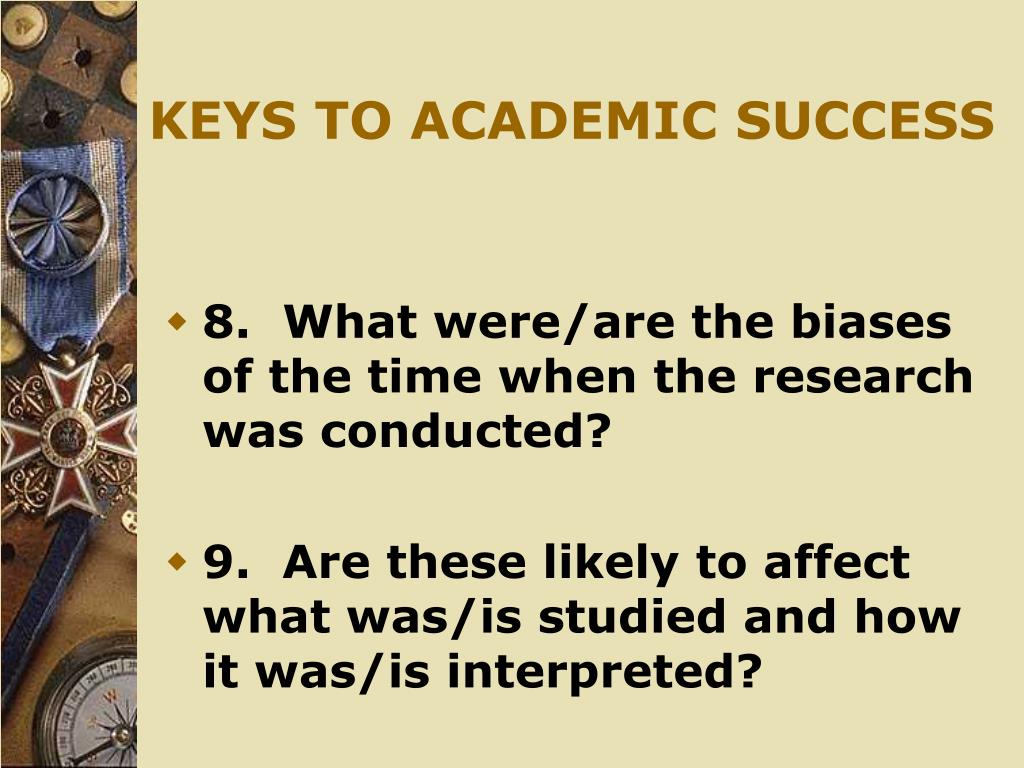 KEYS TO ACADEMIC SUCCESS

8. What were/are the biases of the time when the research was conducted?

9. Are these likely to affect what was/is studied and how it was/is interpreted?